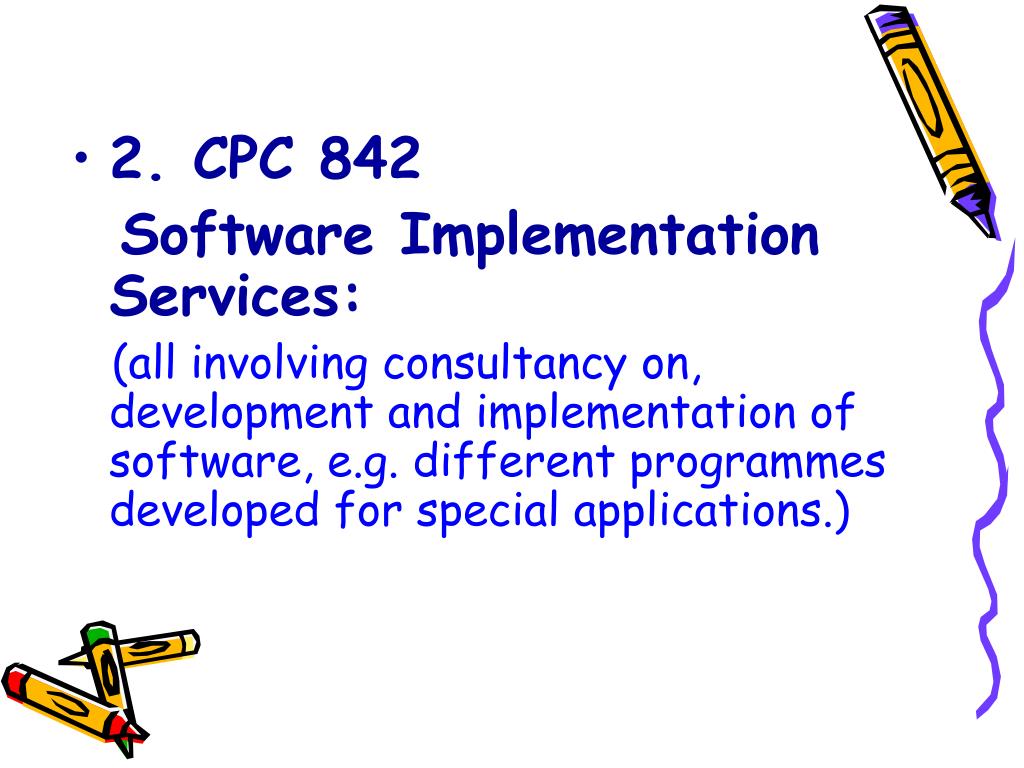 • 2. CPC 842

Software Implementation Services:

(all involving consultancy on, development and implementation of software, e.g. different programmes developed for special applications.)